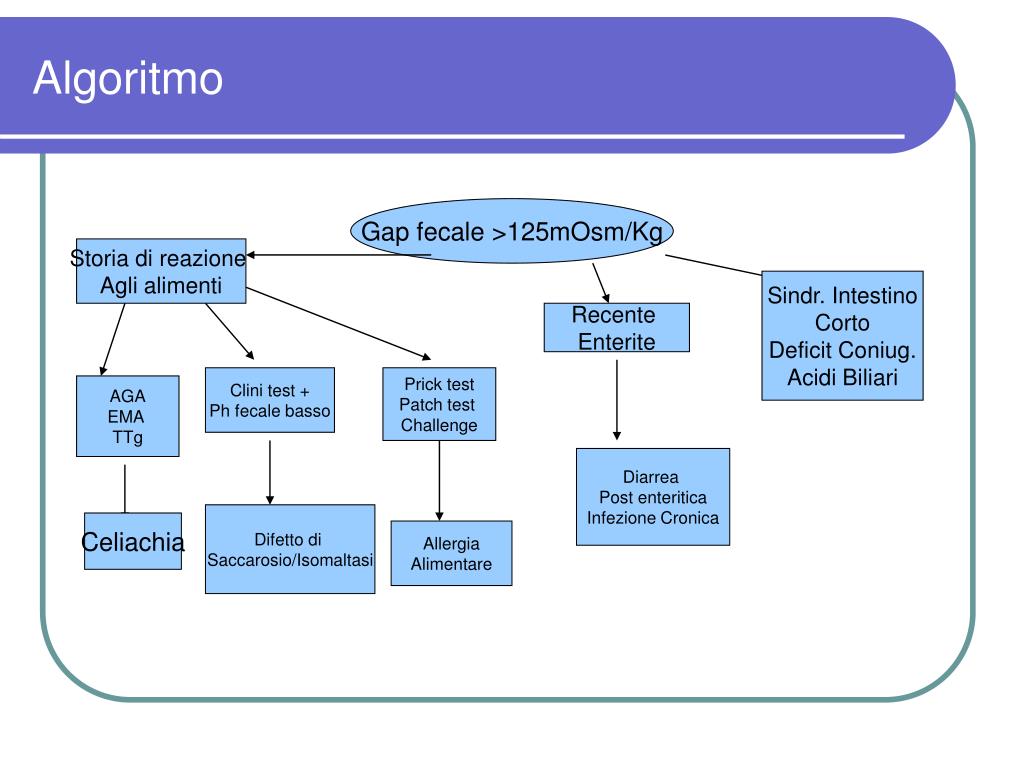 Algoritmo

Gap fecale >125mOsm/Kg

Storia di reazione
Agli alimenti

Recente
Enterite

Sindr. Intestino
Corto
Deficit Coniug.
Acidi Biliari

AGA
EMA
TTg

Clini test +
Ph fecale basso

Prick test
Patch test
Challenge

Diarrea
Post enteritica
Infezione Cronica

Celiachia

Difetto di
Saccarosio/Isomaltasi

Allergia
Alimentare